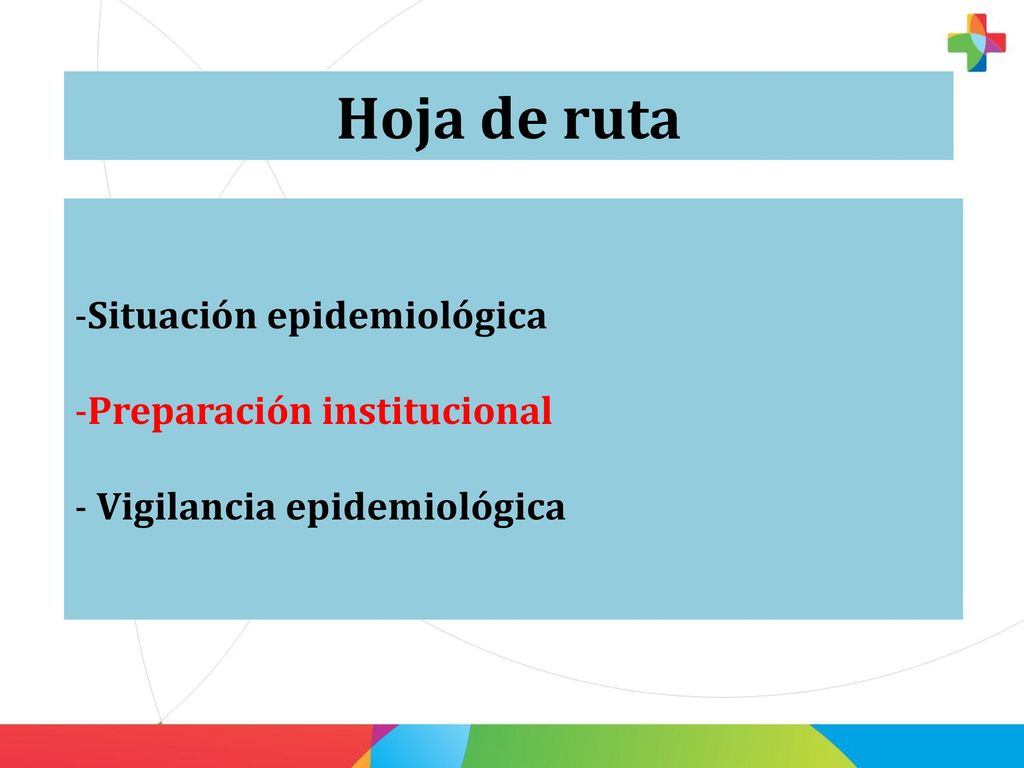 Hoja de ruta

-Situación epidemiológica

-Preparación institucional

- Vigilancia epidemiológica